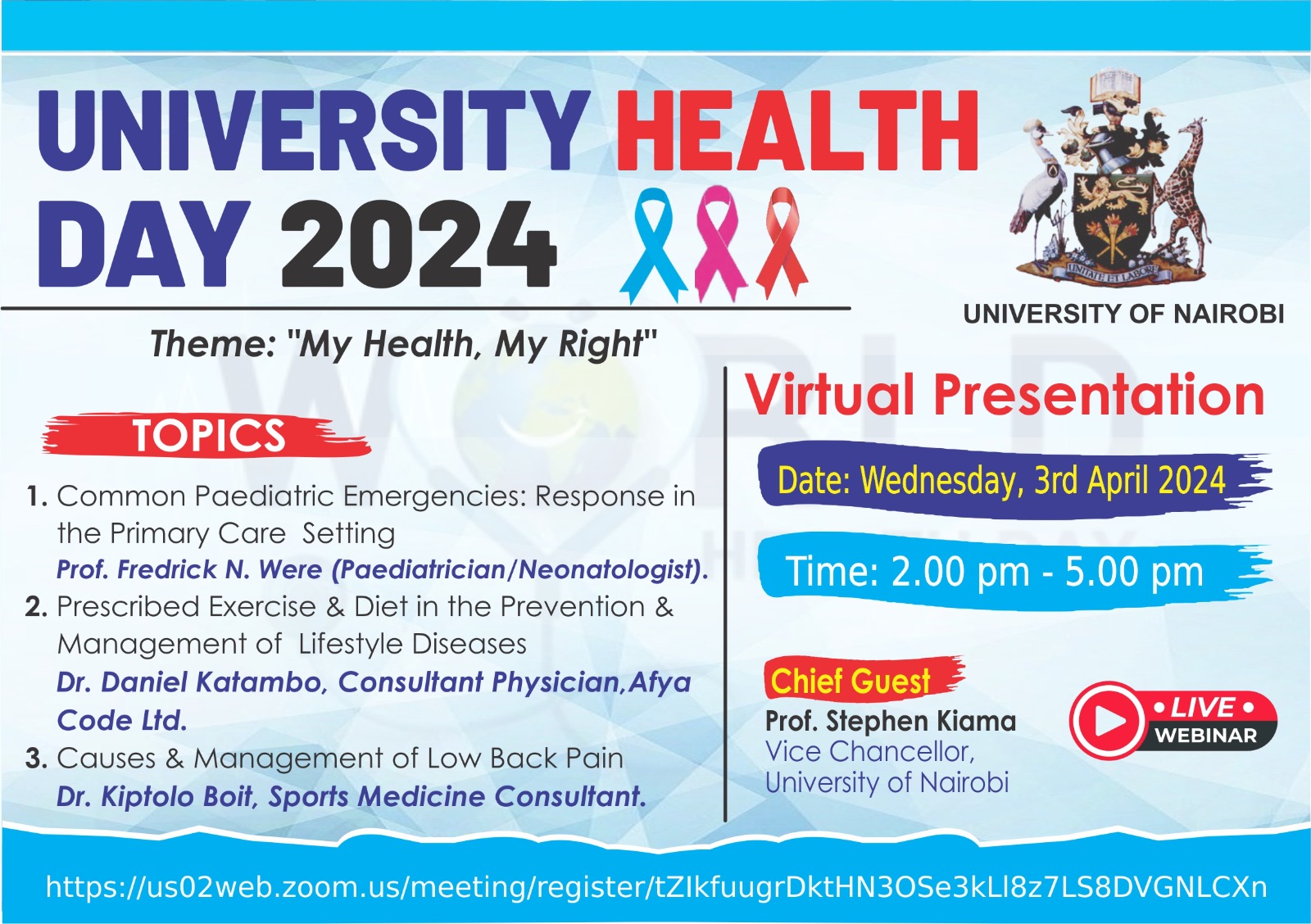 UNIVERSITY HEALTH DAY 2024

UNITATE ET LABORE

UNIVERSITY OF NAIROBI

Theme: "My Health, My Right"

TOPICS

1. Common Paediatric Emergencies: Response in the Primary Care Setting
Prof. Fredrick N. Were (Paediatrician/Neonatologist).

2. Prescribed Exercise & Diet in the Prevention & Management of Lifestyle Diseases
Dr. Daniel Katambo, Consultant Physician,Afya Code Ltd.

3. Causes & Management of Low Back Pain
Dr. Kiptolo Boit, Sports Medicine Consultant.

Virtual Presentation

Date: Wednesday, 3rd April 2024

Time: 2.00 pm - 5.00 pm

Chief Guest
Prof. Stephen Kiama
Vice Chancellor,
University of Nairobi

• LIVE •
WEBINAR

https://us02web.zoom.us/meeting/register/tZIkfuugrDktHN3OSe3kLl8z7LS8DVGNLCXn